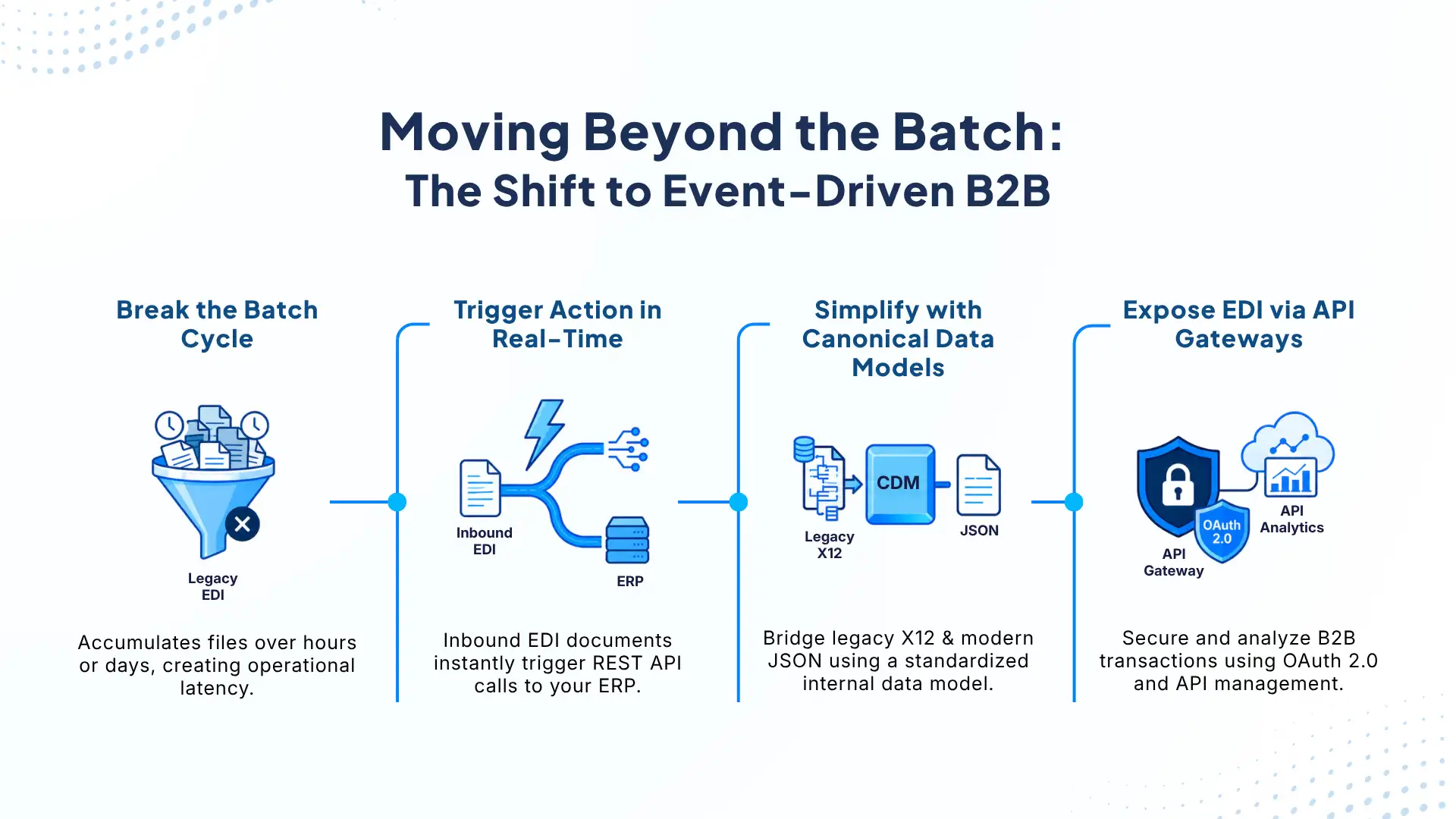 Moving Beyond the Batch:
The Shift to Event-Driven B2B

Break the Batch Cycle

Legacy EDI

Accumulates files over hours or days, creating operational latency.

Trigger Action in Real-Time

Inbound EDI

ERP

Inbound EDI documents instantly trigger REST API calls to your ERP.

Simplify with Canonical Data Models

Legacy X12

CDM

JSON

Bridge legacy X12 & modern JSON using a standardized internal data model.

Expose EDI via API Gateways

API Gateway

OAuth 2.0

API Analytics

Secure and analyze B2B transactions using OAuth 2.0 and API management.